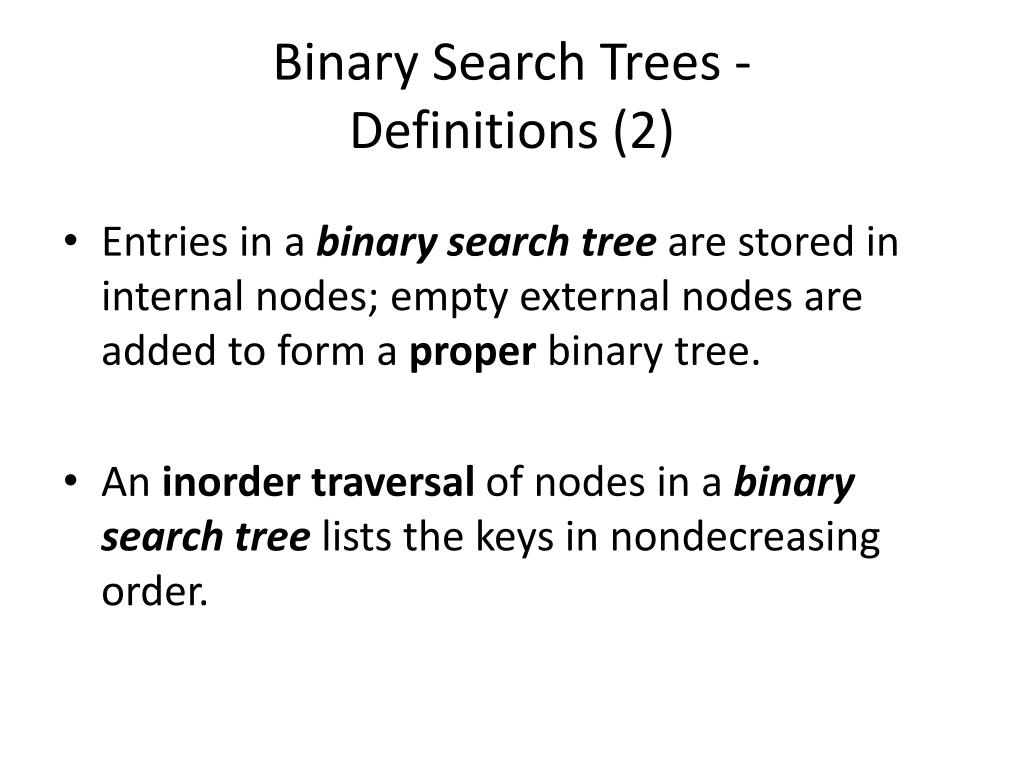 Binary Search Trees - Definitions (2)

• Entries in a binary search tree are stored in internal nodes; empty external nodes are added to form a proper binary tree.

• An inorder traversal of nodes in a binary search tree lists the keys in nondecreasing order.